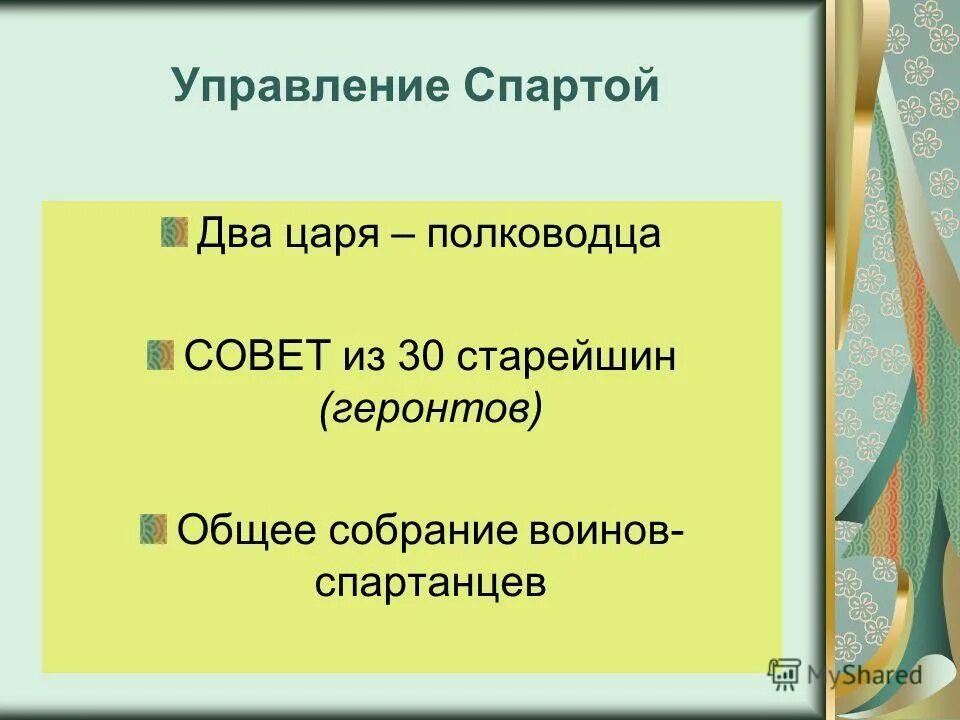 Управление Спартой

Два царя – полководца

СОВЕТ из 30 старейшин (геронтов)

Общее собрание воинов-спартанцев

MyShared